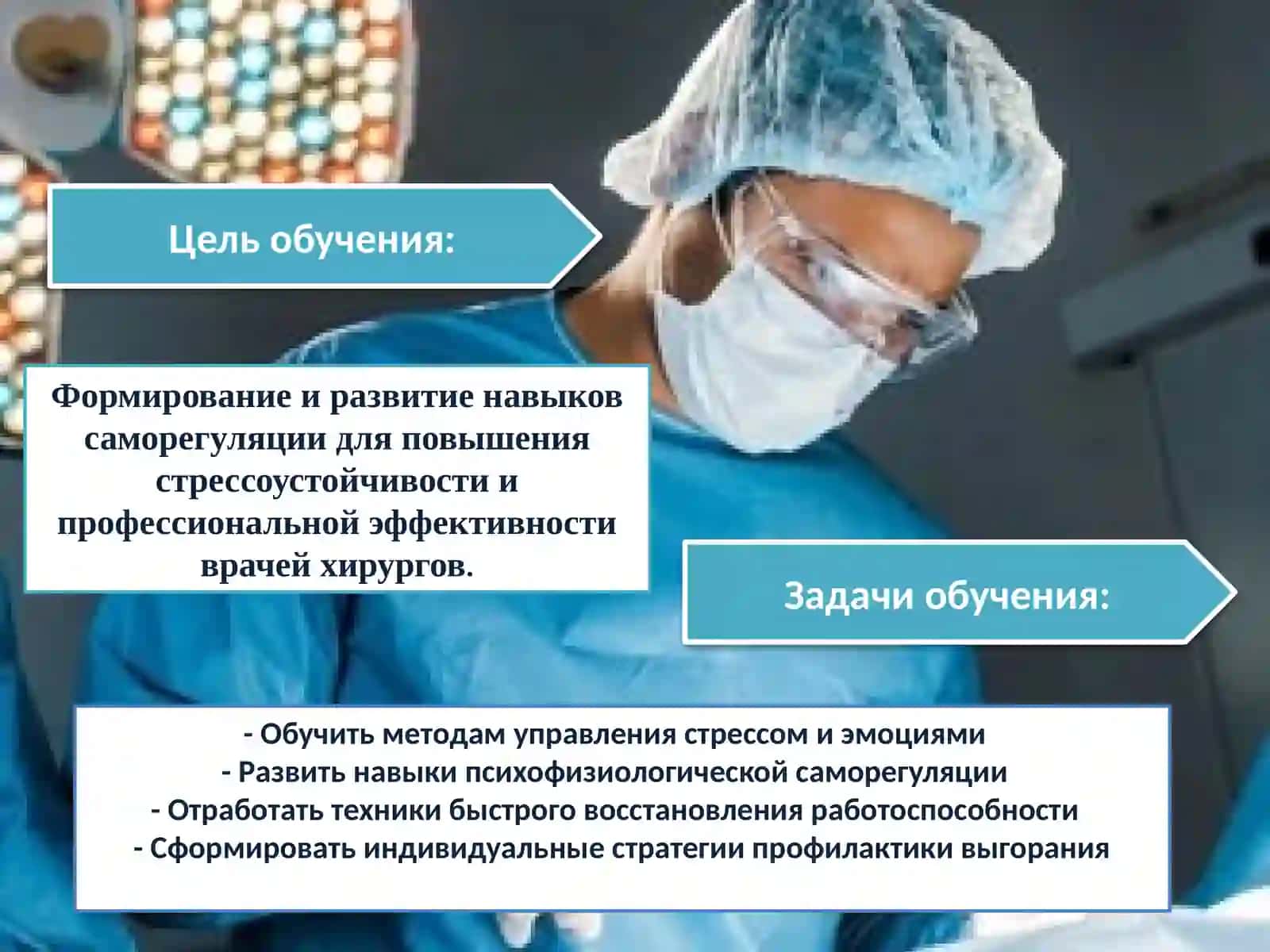 Цель обучения:

Формирование и развитие навыков саморегуляции для повышения стрессоустойчивости и профессиональной эффективности врачей хирургов.

Задачи обучения:

- Обучить методам управления стрессом и эмоциями
- Развить навыки психофизиологической саморегуляции
- Отработать техники быстрого восстановления работоспособности
- Сформировать индивидуальные стратегии профилактики выгорания